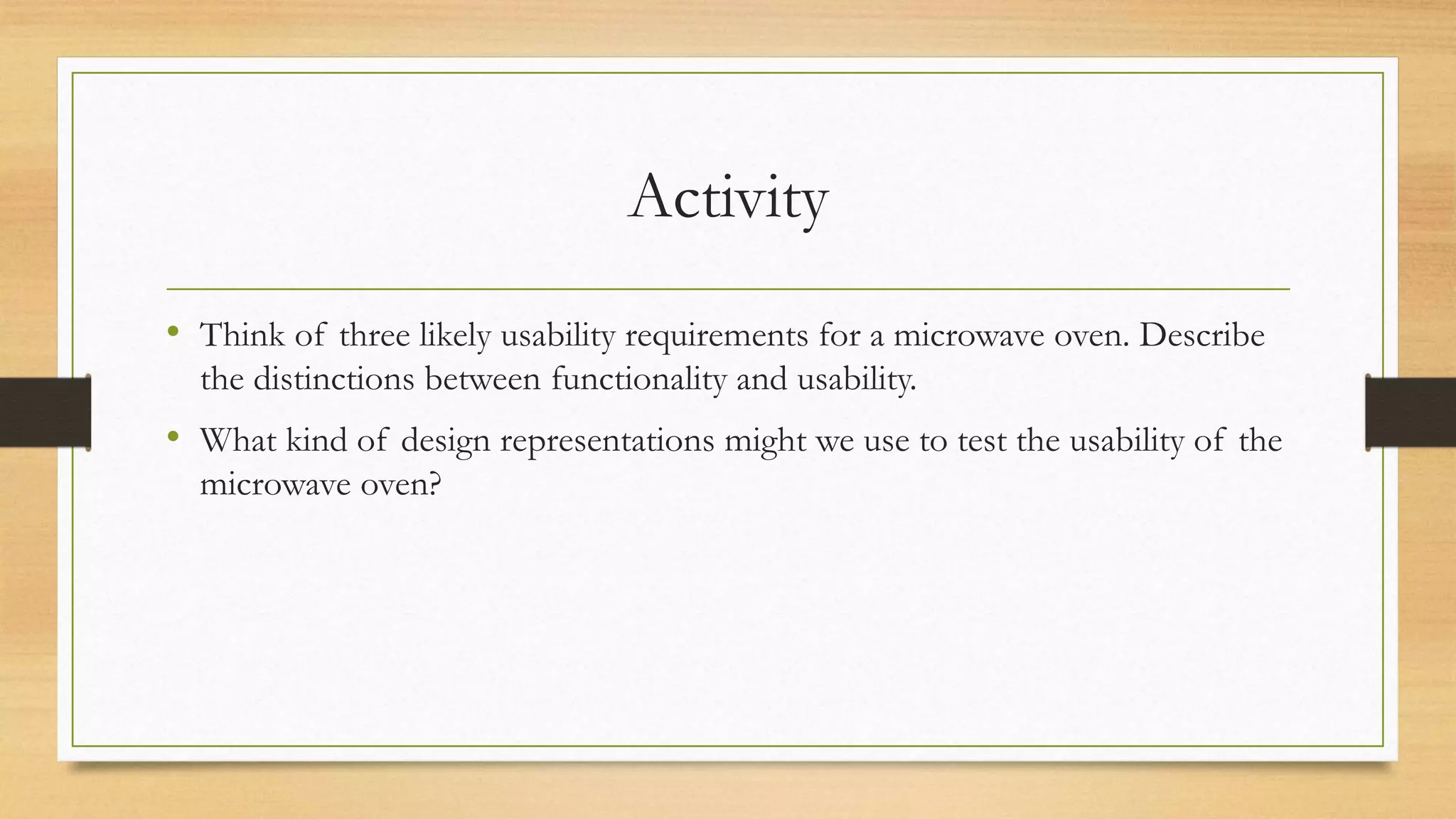 Activity

• Think of three likely usability requirements for a microwave oven. Describe the distinctions between functionality and usability.

• What kind of design representations might we use to test the usability of the microwave oven?